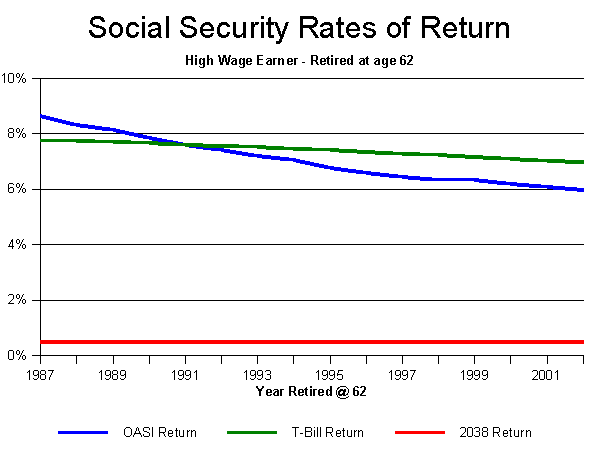 Social Security Rates of Return

High Wage Earner - Retired at age 62

10%
8%
6%
4%
2%
0%

1987
1989
1991
1993
1995
1997
1999
2001

Year Retired @ 62

OASI Return
T-Bill Return
2038 Return